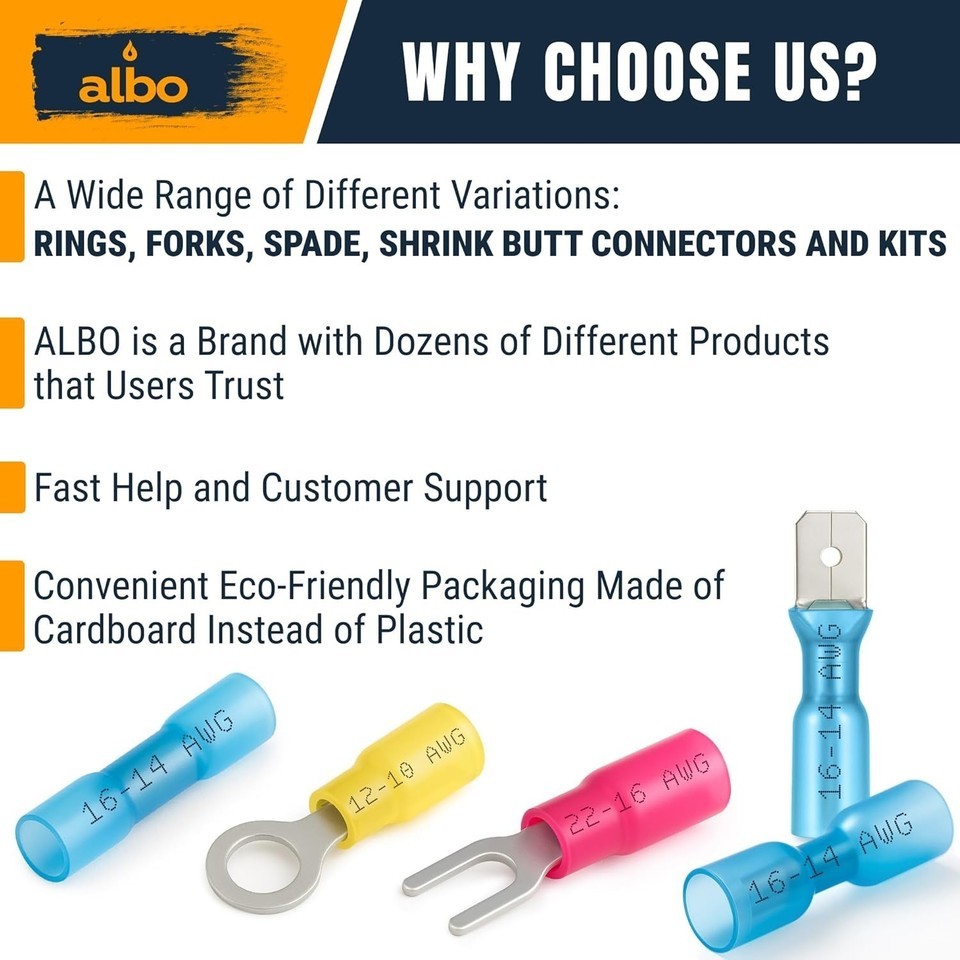 albo

WHY CHOOSE US?

A Wide Range of Different Variations:
RINGS, FORKS, SPADE, SHRINK BUTT CONNECTORS AND KITS

ALBO is a Brand with Dozens of Different Products that Users Trust

Fast Help and Customer Support

Convenient Eco-Friendly Packaging Made of Cardboard Instead of Plastic

16-14 AWG

12-10 AWG

22-16 AWG

16-14 AWG

16-14 AWG